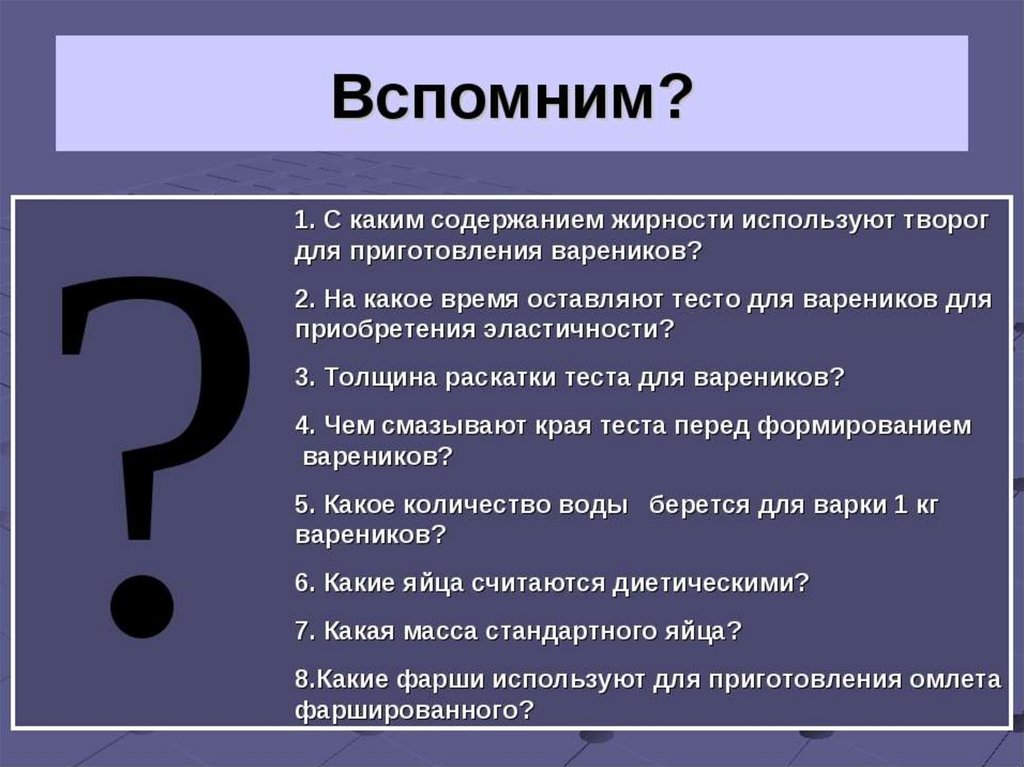 Вспомним?

?

1. С каким содержанием жирности используют творог для приготовления вареников?

2. На какое время оставляют тесто для вареников для приобретения эластичности?

3. Толщина раскатки теста для вареников?

4. Чем смазывают края теста перед формированием вареников?

5. Какое количество воды берется для варки 1 кг вареников?

6. Какие яйца считаются диетическими?

7. Какая масса стандартного яйца?

8.Какие фарши используют для приготовления омлета фаршированного?